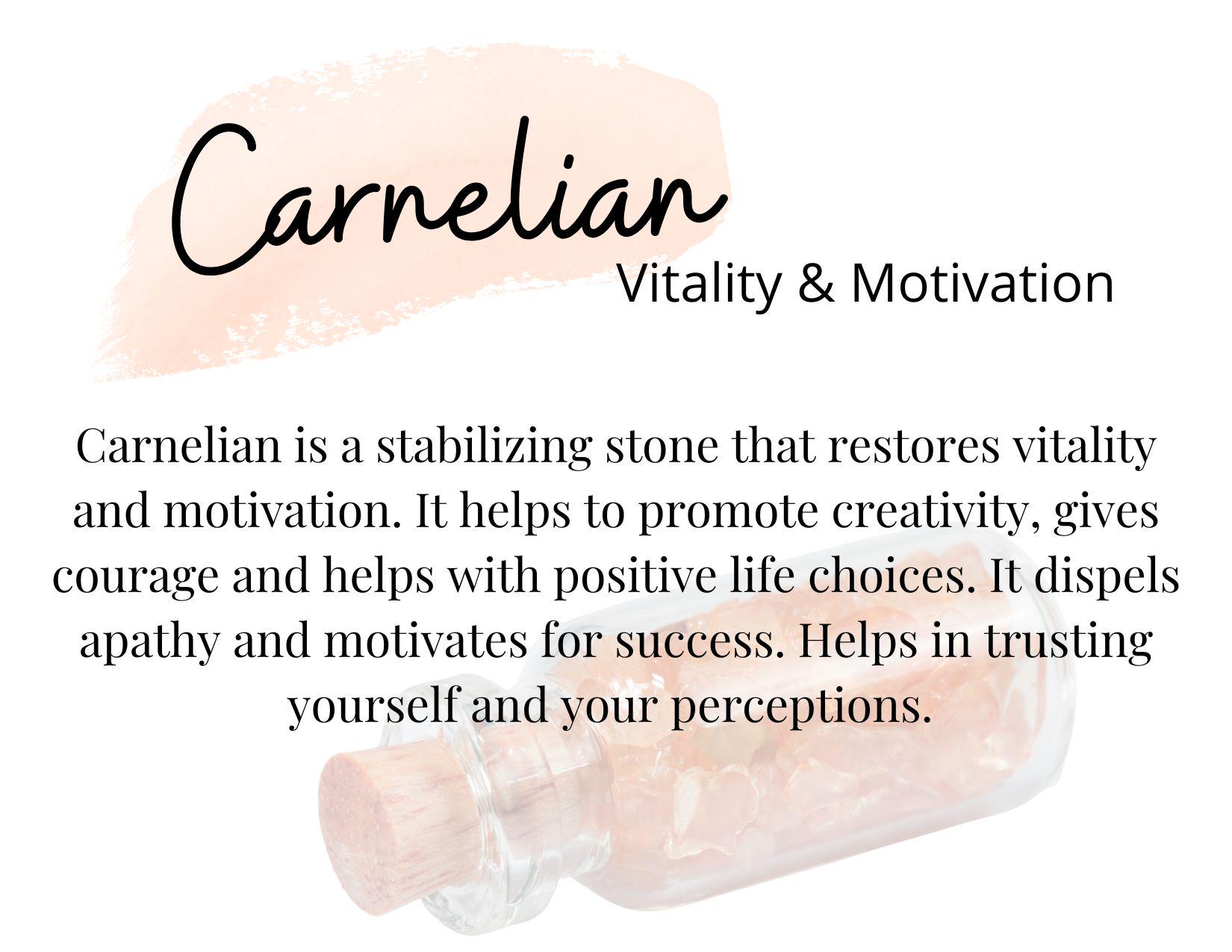 Carnelian
Vitality & Motivation

Carnelian is a stabilizing stone that restores vitality and motivation. It helps to promote creativity, gives courage and helps with positive life choices. It dispels apathy and motivates for success. Helps in trusting yourself and your perceptions.